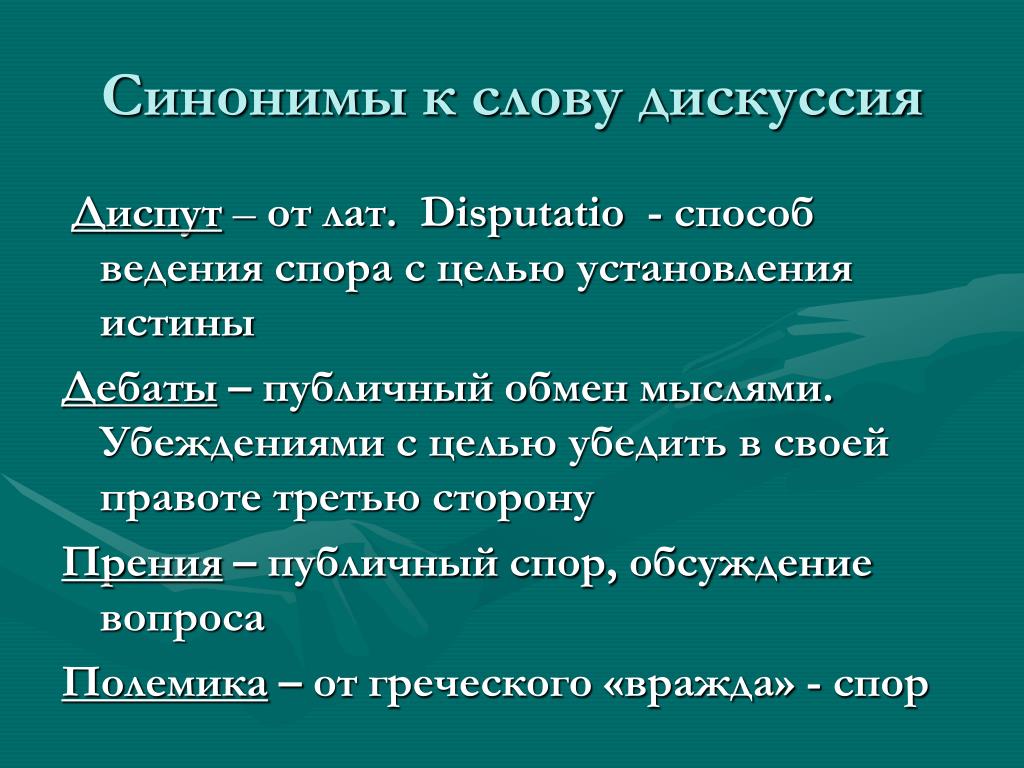 Синонимы к слову дискуссия

Диспут – от лат. Disputatio - способ ведения спора с целью установления истины

Дебаты – публичный обмен мыслями. Убеждениями с целью убедить в своей правоте третью сторону

Прения – публичный спор, обсуждение вопроса

Полемика – от греческого «вражда» - спор